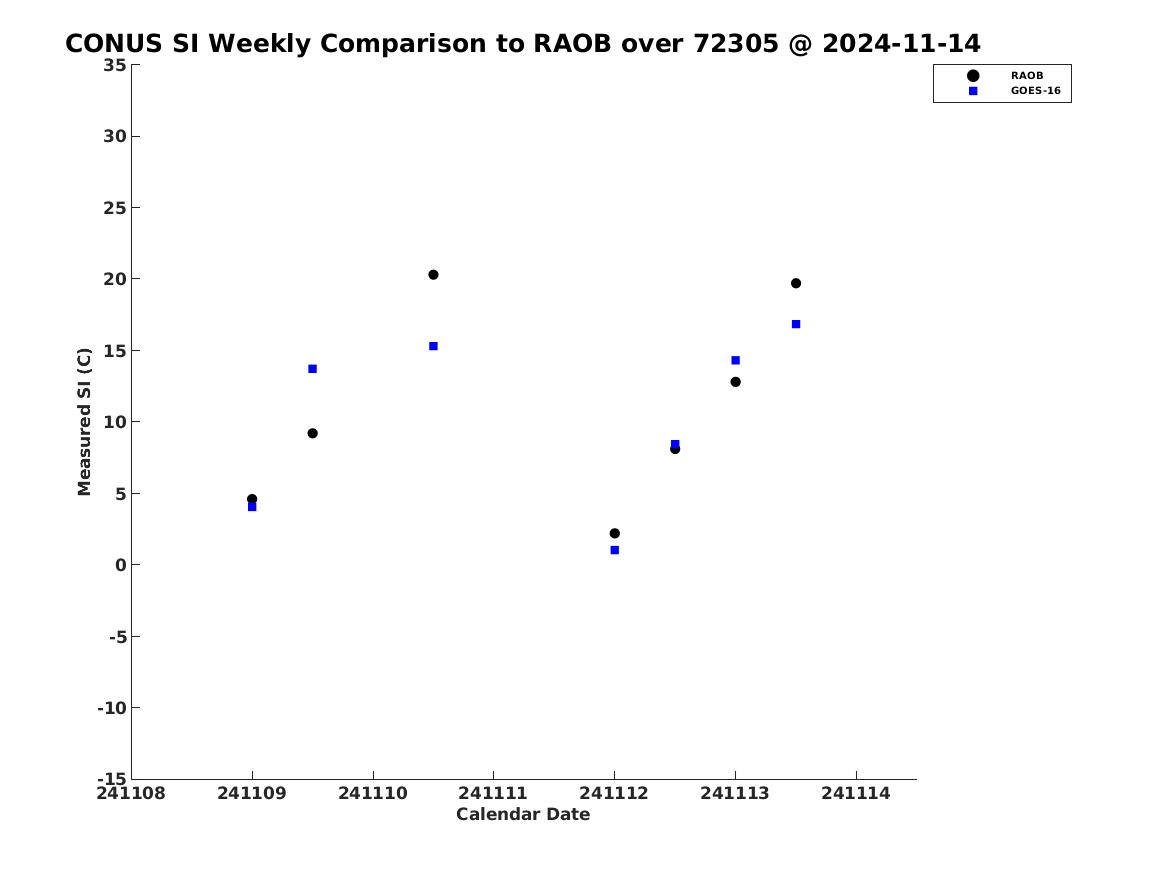 CONUS SI Weekly Comparison to RAOB over 72305 @ 2024-11-14

RAOB
GOES-16

Measured SI (C)

35
30
25
20
15
10
5
0
-5
-10
-15

241108
241109
241110
241111
241112
241113
241114

Calendar Date